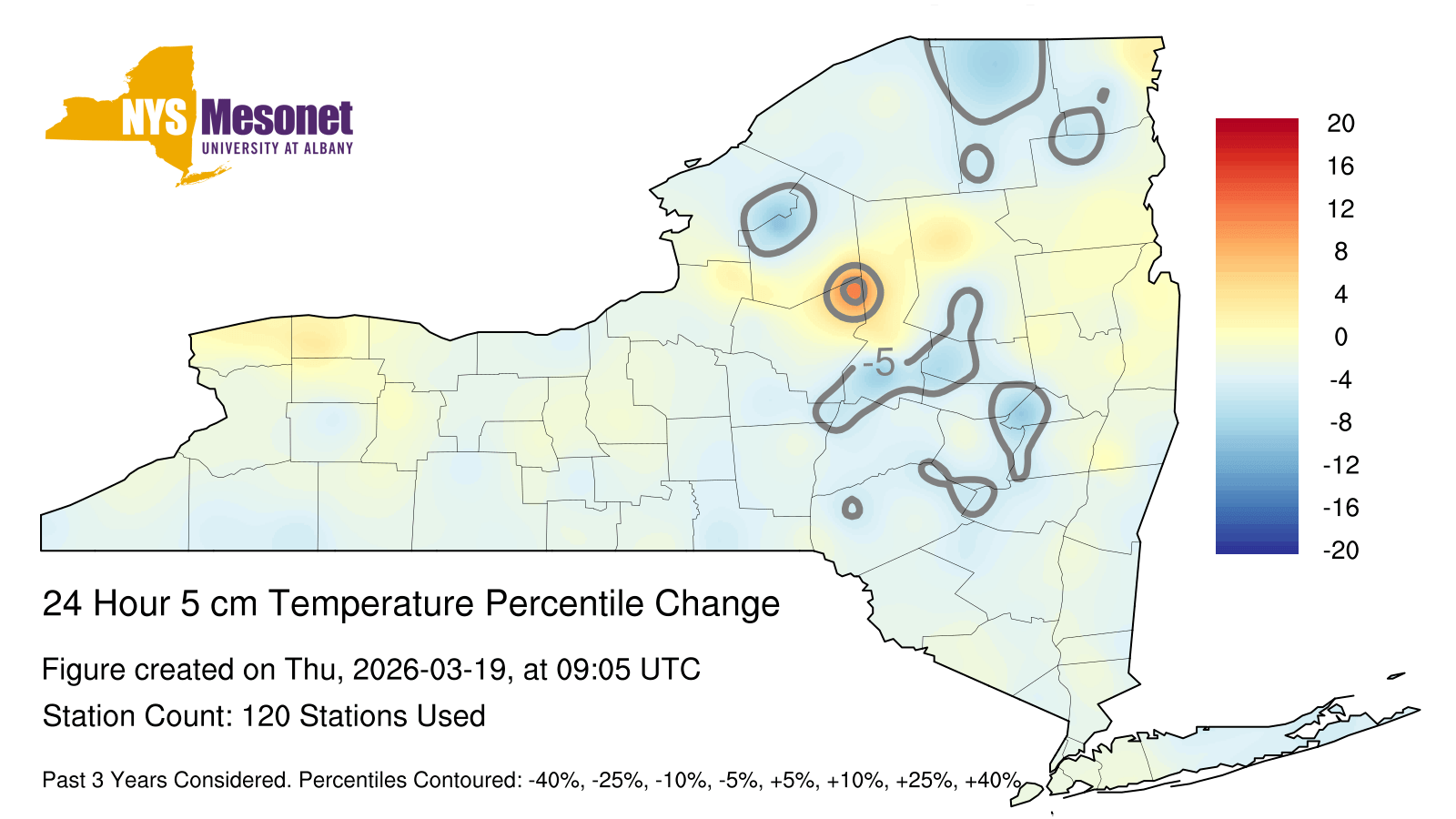 NYS Mesonet
UNIVERSITY AT ALBANY

-5

20
16
12
8
4
0
-4
-8
-12
-16
-20

24 Hour 5 cm Temperature Percentile Change

Figure created on Thu, 2026-03-19, at 09:05 UTC

Station Count: 120 Stations Used

Past 3 Years Considered. Percentiles Contoured: -40%, -25%, -10%, -5%, +5%, +10%, +25%, +40%